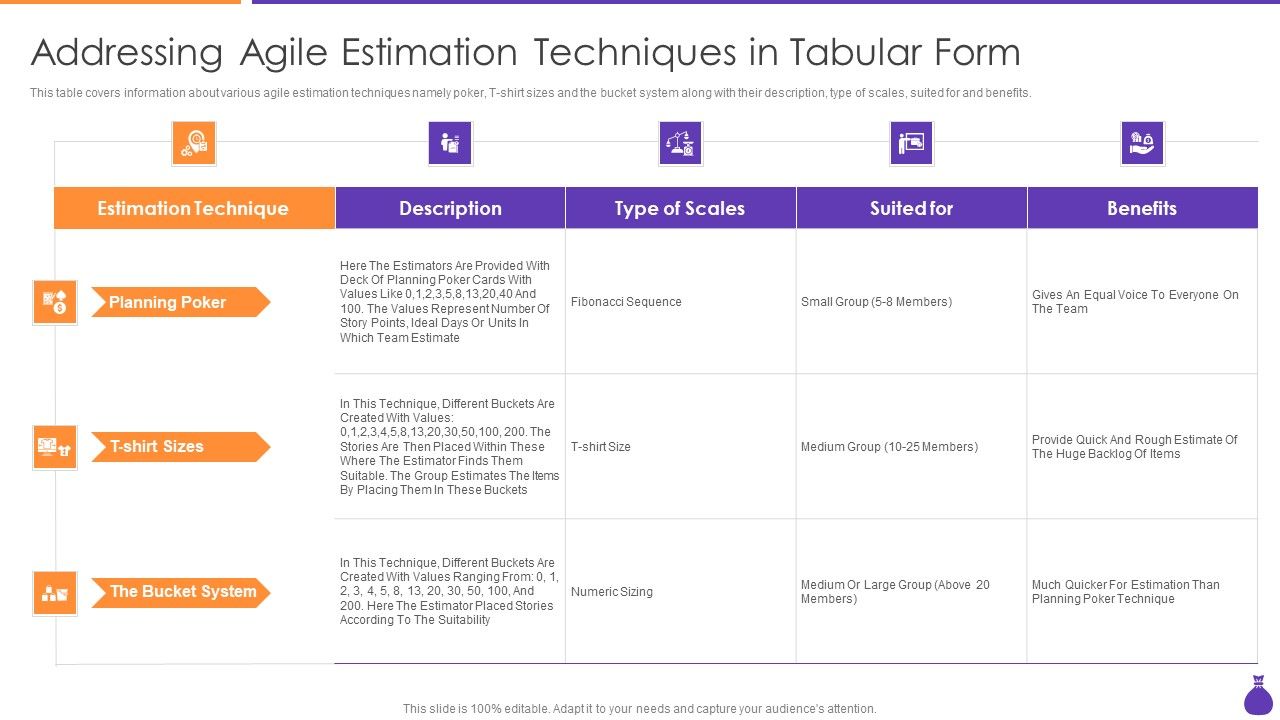 Addressing Agile Estimation Techniques in Tabular Form

This table covers information about various agile estimation techniques namely poker, T-shirt sizes and the bucket system along with their description, type of scales, suited for and benefits.

| Estimation Technique | Description | Type of Scales | Suited for | Benefits |
|---|---|---|---|---|
| Planning Poker | Here The Estimators Are Provided With Deck Of Planning Poker Cards With Values Like 0,1,2,3,5,8,13,20,40 And 100. The Values Represent Number Of Story Points, Ideal Days Or Units In Which Team Estimate | Fibonacci Sequence | Small Group (5-8 Members) | Gives An Equal Voice To Everyone On The Team |
| T-shirt Sizes | In This Technique, Different Buckets Are Created With Values: 0,1,2,3,4,5,8,13,20,30,50,100, 200. The Stories Are Then Placed Within These Where The Estimator Finds Them Suitable. The Group Estimates The Items By Placing Them In These Buckets | T-shirt Size | Medium Group (10-25 Members) | Provide Quick And Rough Estimate Of The Huge Backlog Of Items |
| The Bucket System | In This Technique, Different Buckets Are Created With Values Ranging From: 0, 1, 2, 3, 4, 5, 8, 13, 20, 30, 50, 100, And 200. Here The Estimator Placed Stories According To The Suitability | Numeric Sizing | Medium Or Large Group (Above 20 Members) | Much Quicker For Estimation Than Planning Poker Technique |

This slide is 100% editable. Adapt it to your needs and capture your audience's attention.